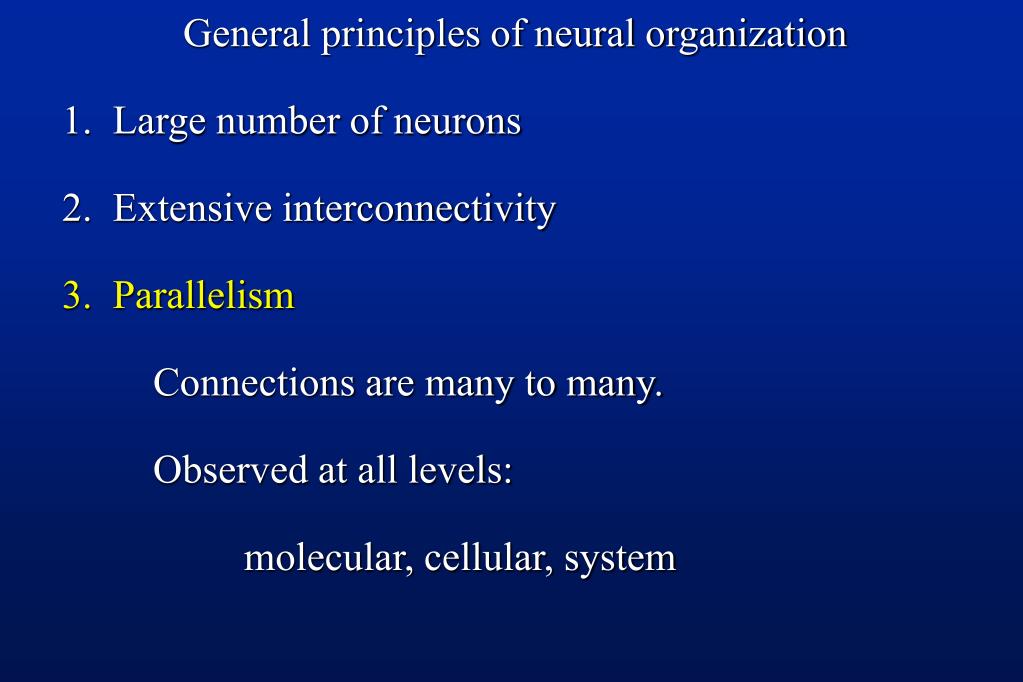 General principles of neural organization

1. Large number of neurons

2. Extensive interconnectivity

3. Parallelism

Connections are many to many.

Observed at all levels:

molecular, cellular, system